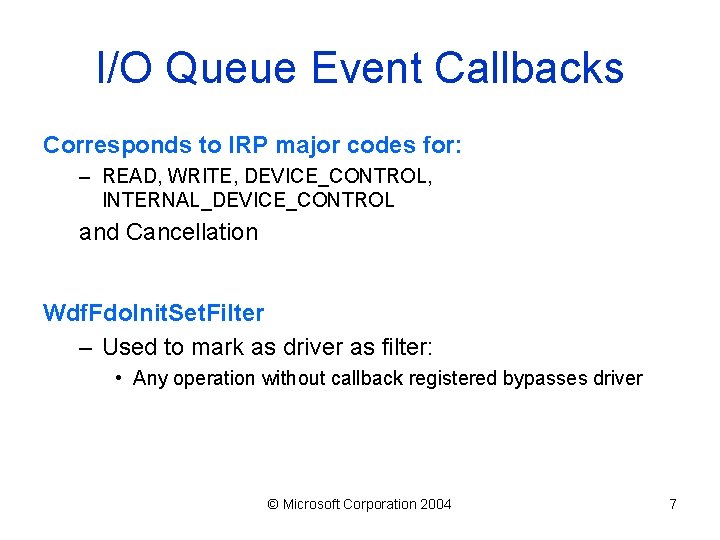 I/O Queue Event Callbacks

Corresponds to IRP major codes for:

– READ, WRITE, DEVICE_CONTROL, INTERNAL_DEVICE_CONTROL

and Cancellation

WdfFdoInitSetFilter

– Used to mark as driver as filter:

• Any operation without callback registered bypasses driver

© Microsoft Corporation 2004

7